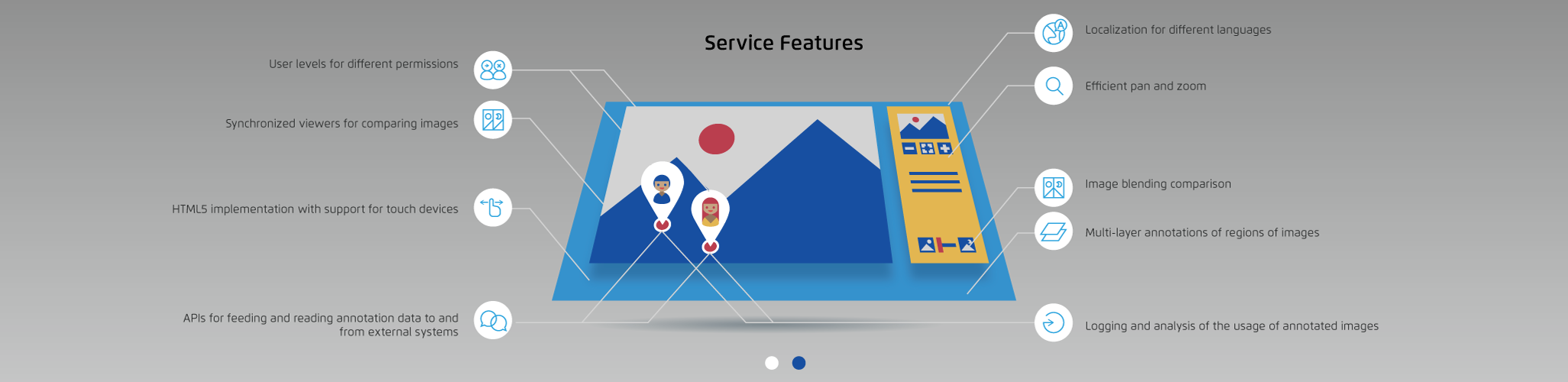 Service Features

User levels for different permissions

Synchronized viewers for comparing images

HTML5 implementation with support for touch devices

APIs for feeding and reading annotation data to and from external systems

Localization for different languages

Efficient pan and zoom

Image blending comparison

Multi-layer annotations of regions of images

Logging and analysis of the usage of annotated images